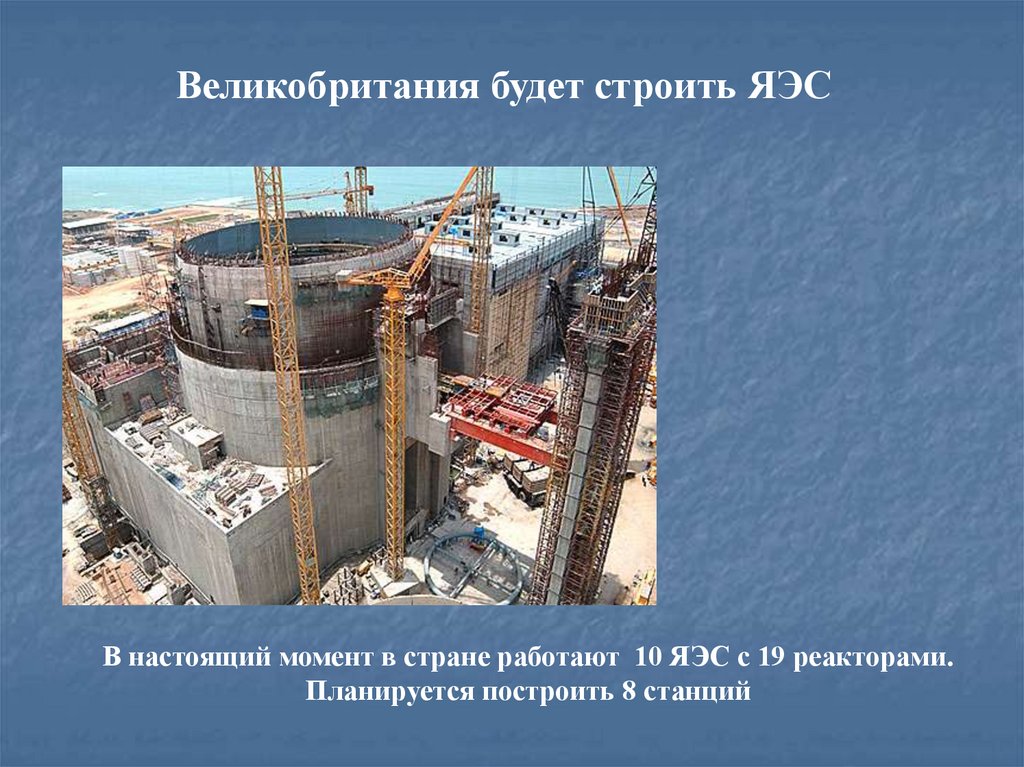 Великобритания будет строить ЯЭС

В настоящий момент в стране работают 10 ЯЭС с 19 реакторами. Планируется построить 8 станций